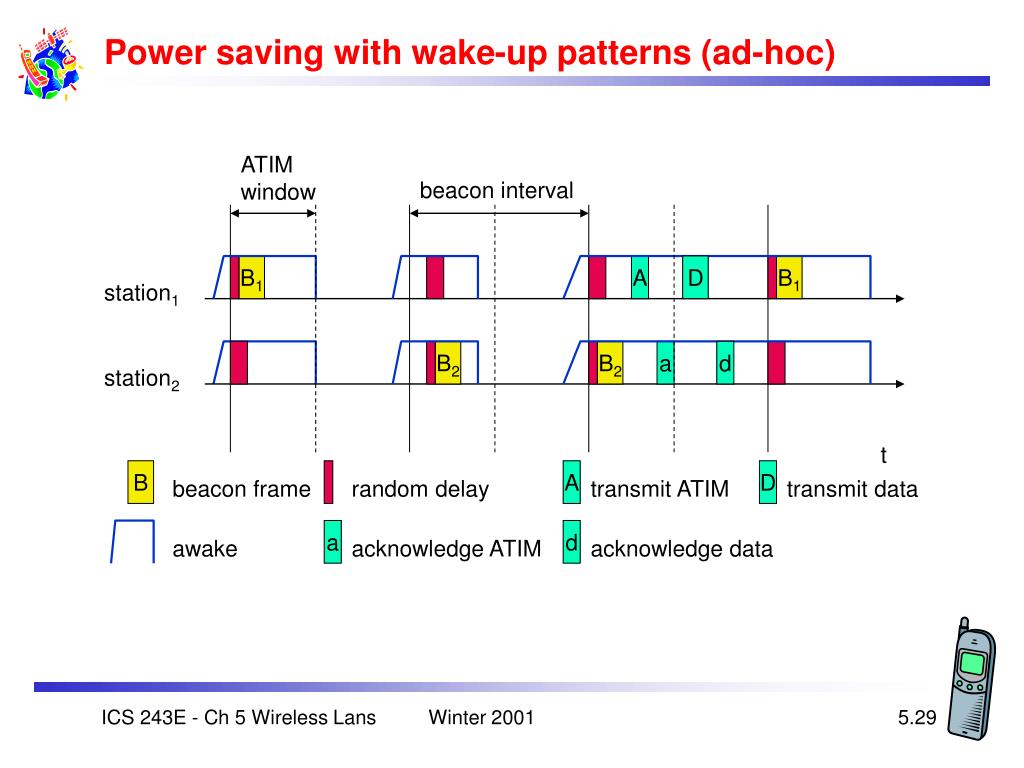 Power saving with wake-up patterns (ad-hoc)

ATIM window

beacon interval

station$_1$

$B_1$

A

D

$B_1$

station$_2$

$B_2$

$B_2$

a

d

t

B beacon frame

random delay

A transmit ATIM

D transmit data

awake

a acknowledge ATIM

d acknowledge data

ICS 243E - Ch 5 Wireless Lans Winter 2001 5.29